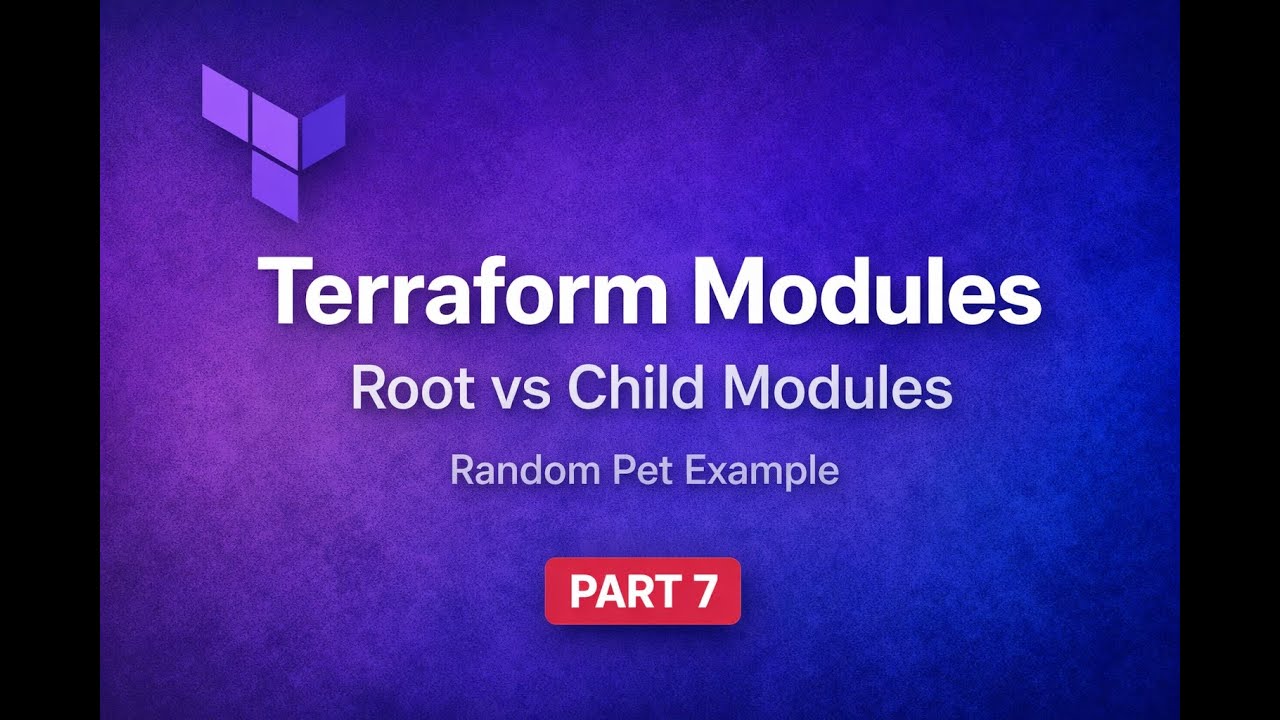 Terraform Modules

Root vs Child Modules

Random Pet Example

PART 7